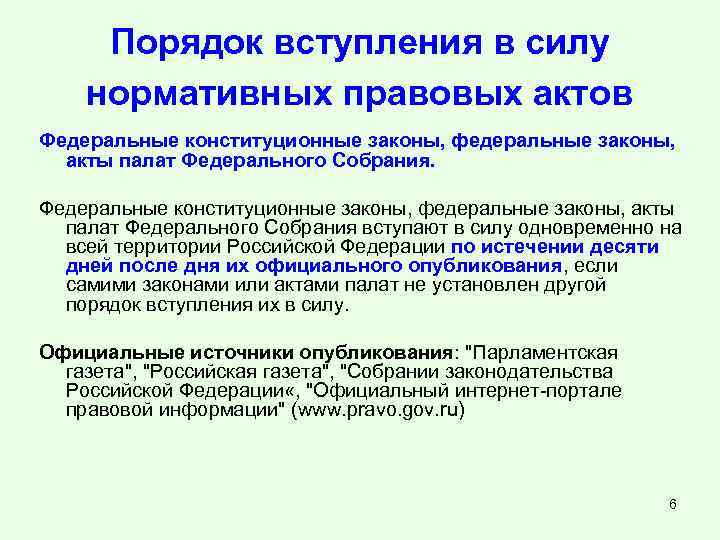 Порядок вступления в силу нормативных правовых актов

Федеральные конституционные законы, федеральные законы, акты палат Федерального Собрания.

Федеральные конституционные законы, федеральные законы, акты палат Федерального Собрания вступают в силу одновременно на всей территории Российской Федерации по истечении десяти дней после дня их официального опубликования, если самими законами или актами палат не установлен другой порядок вступления их в силу.

Официальные источники опубликования: "Парламентская газета", "Российская газета", "Собрании законодательства Российской Федерации«, "Официальный интернет-портале правовой информации" (www.pravo.gov.ru)

6